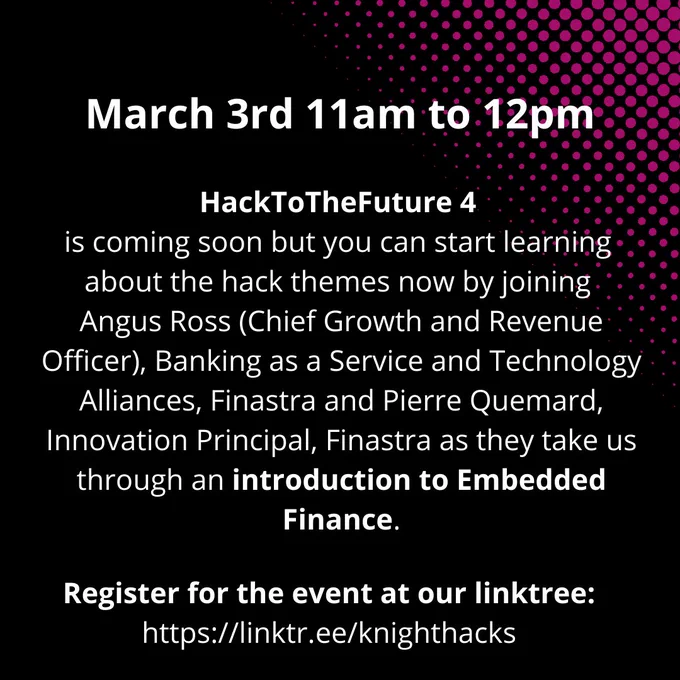 March 3rd 11am to 12pm

HackToTheFuture 4
is coming soon but you can start learning about the hack themes now by joining Angus Ross (Chief Growth and Revenue Officer), Banking as a Service and Technology Alliances, Finastra and Pierre Quemard, Innovation Principal, Finastra as they take us through an introduction to Embedded Finance.

Register for the event at our linktree:
https://linktr.ee/knighthacks